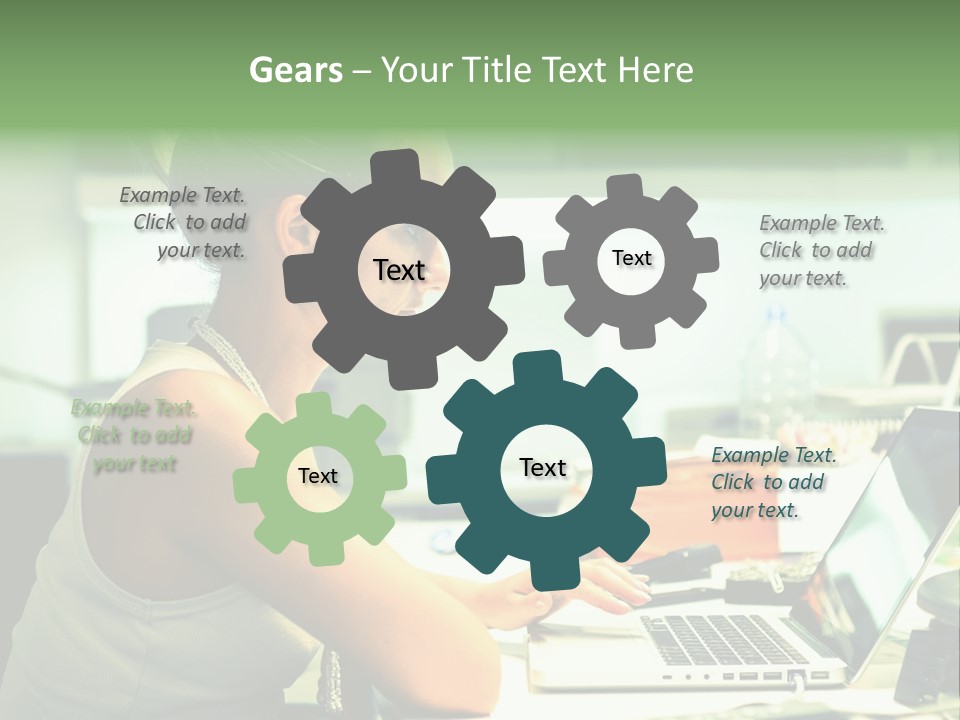 Gears – Your Title Text Here

Example Text. Click to add your text.

Text

Text

Example Text. Click to add your text.

Example Text. Click to add your text

Text

Text

Example Text. Click to add your text.